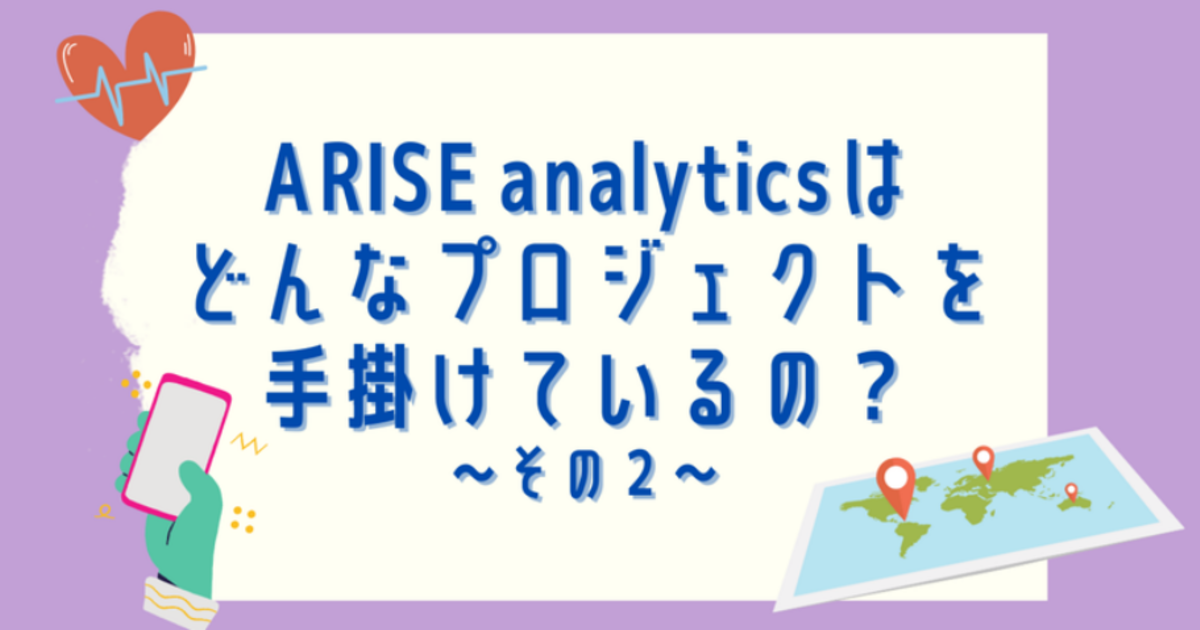 ARISE analyticsは
どんなプロジェクトを
手掛けているの？
～その２～